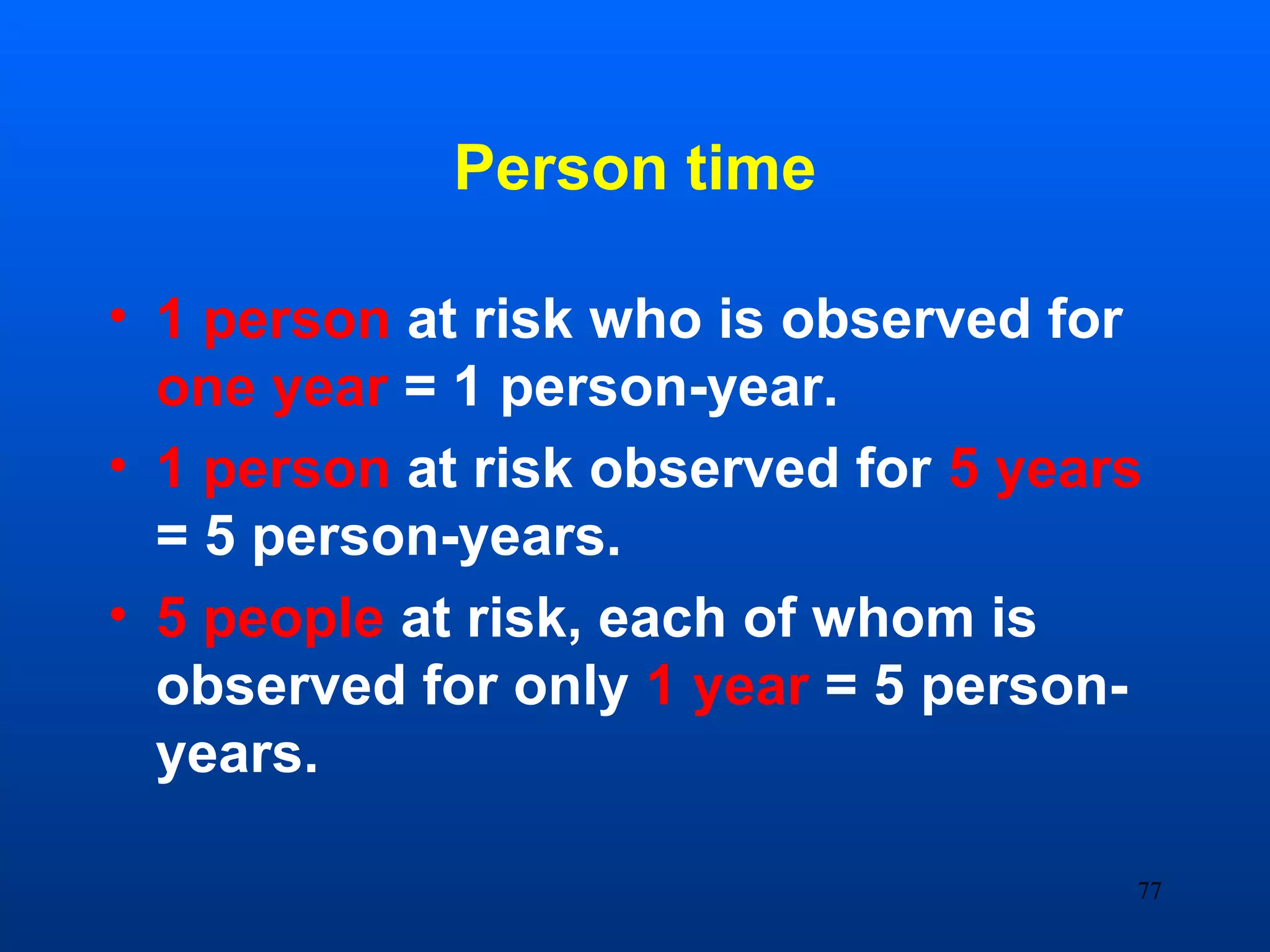 Person time

• 1 person at risk who is observed for one year = 1 person-year.
• 1 person at risk observed for 5 years = 5 person-years.
• 5 people at risk, each of whom is observed for only 1 year = 5 person-years.

77